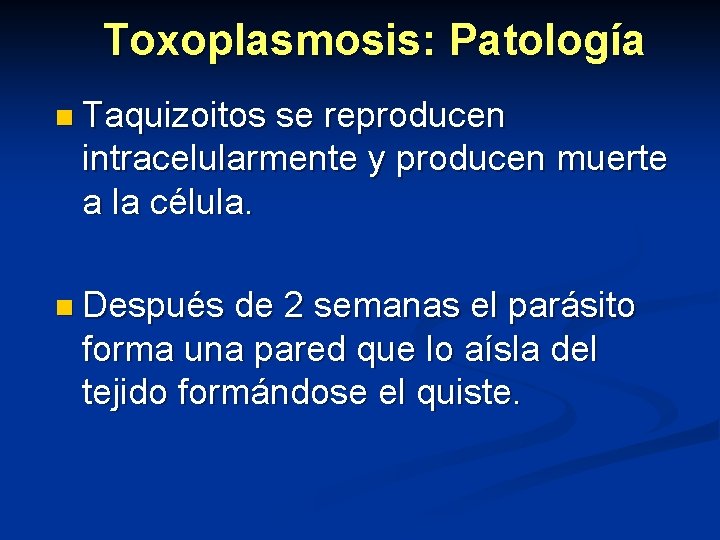 Toxoplasmosis: Patología

Taquizoitos se reproducen intracelularmente y producen muerte a la célula.

Después de 2 semanas el parásito forma una pared que lo aísla del tejido formándose el quiste.